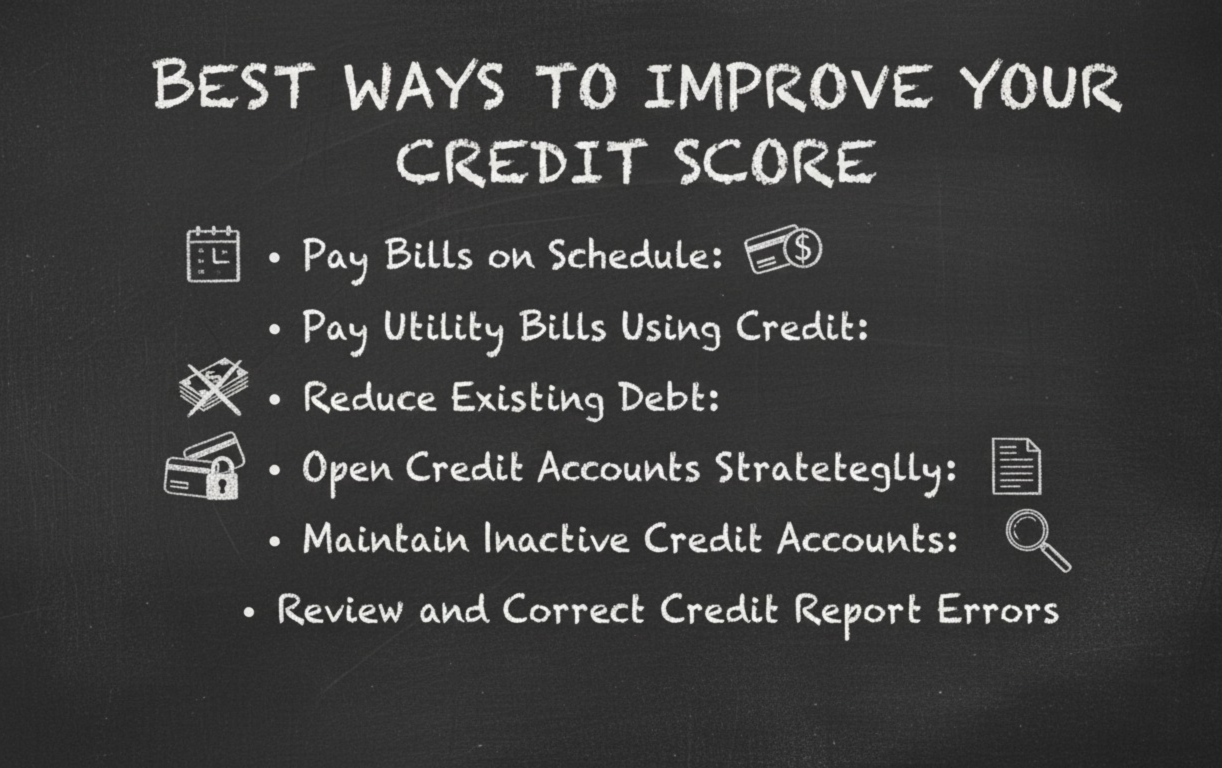 BEST WAYS TO IMPROVE YOUR CREDIT SCORE

• Pay Bills on Schedule:
• Pay Utility Bills Using Credit:
• Reduce Existing Debt:
• Open Credit Accounts Strateteglly:
• Maintain Inactive Credit Accounts:
• Review and Correct Credit Report Errors